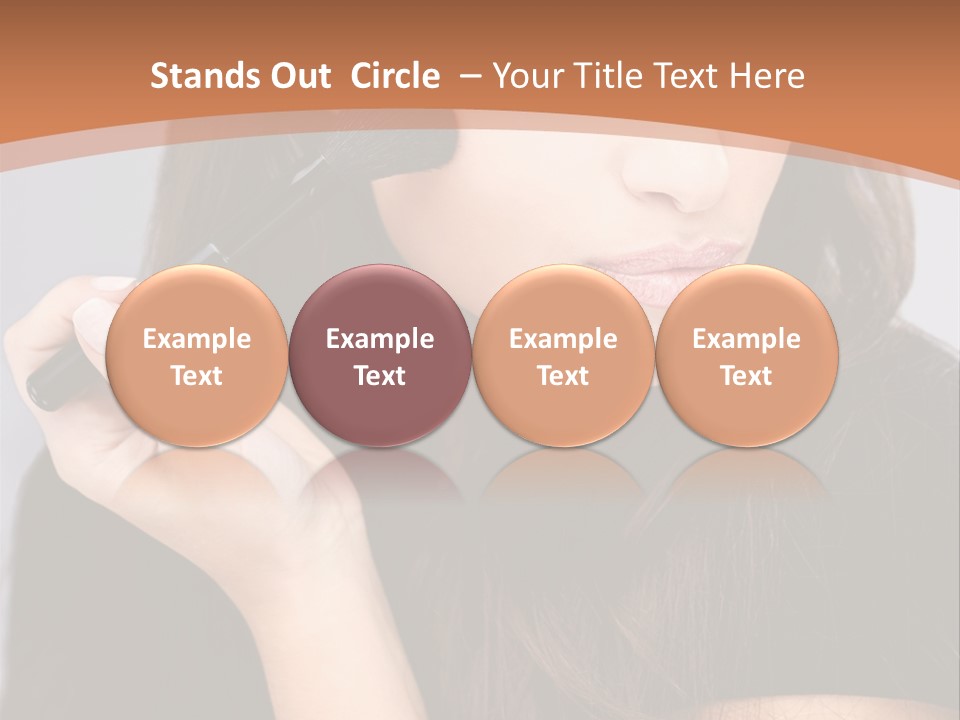 Stands Out Circle – Your Title Text Here

Example Text

Example Text

Example Text

Example Text